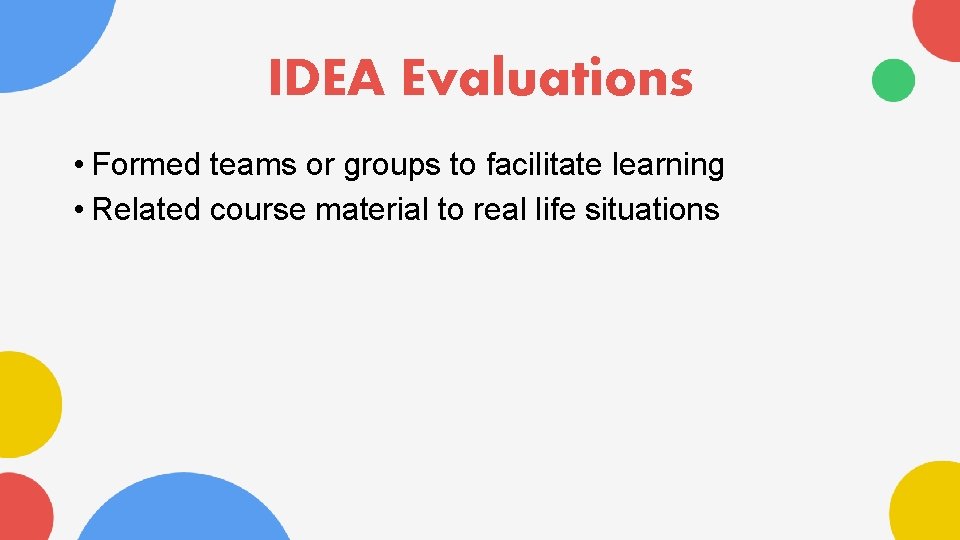 IDEA Evaluations

• Formed teams or groups to facilitate learning
• Related course material to real life situations